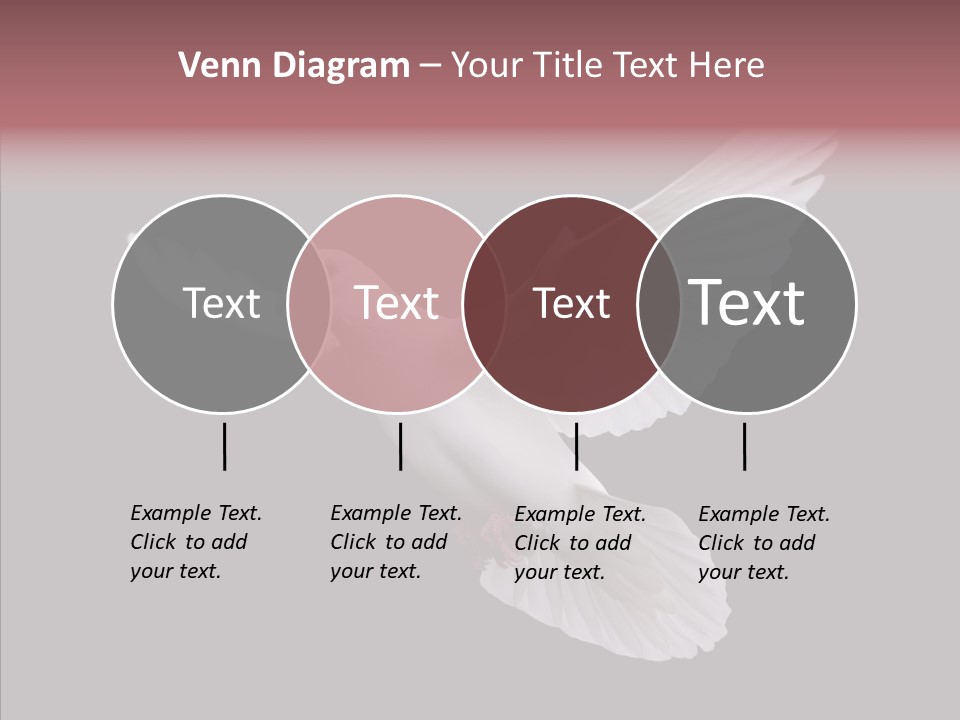 Venn Diagram – Your Title Text Here

Text

Text

Text

Text

Example Text. Click to add your text.

Example Text. Click to add your text.

Example Text. Click to add your text.

Example Text. Click to add your text.